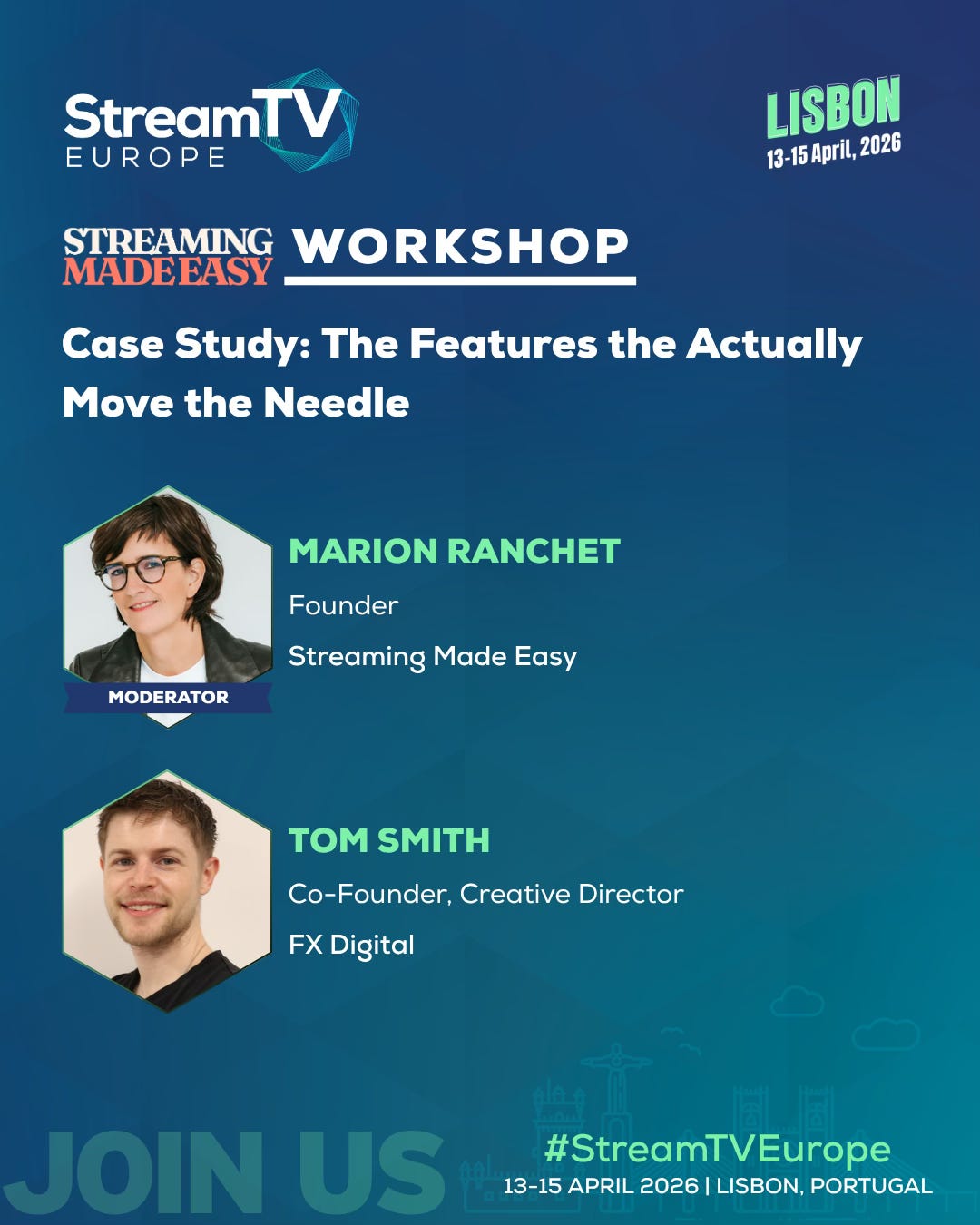 StreamTV EUROPE

LISBON 13-15 April, 2026

STREAMING MADE EASY WORKSHOP

Case Study: The Features the Actually Move the Needle

MODERATOR

MARION RANCHET

Founder

Streaming Made Easy

TOM SMITH

Co-Founder, Creative Director

FX Digital

JOIN US

#StreamTVEurope

13-15 APRIL 2026 | LISBON, PORTUGAL